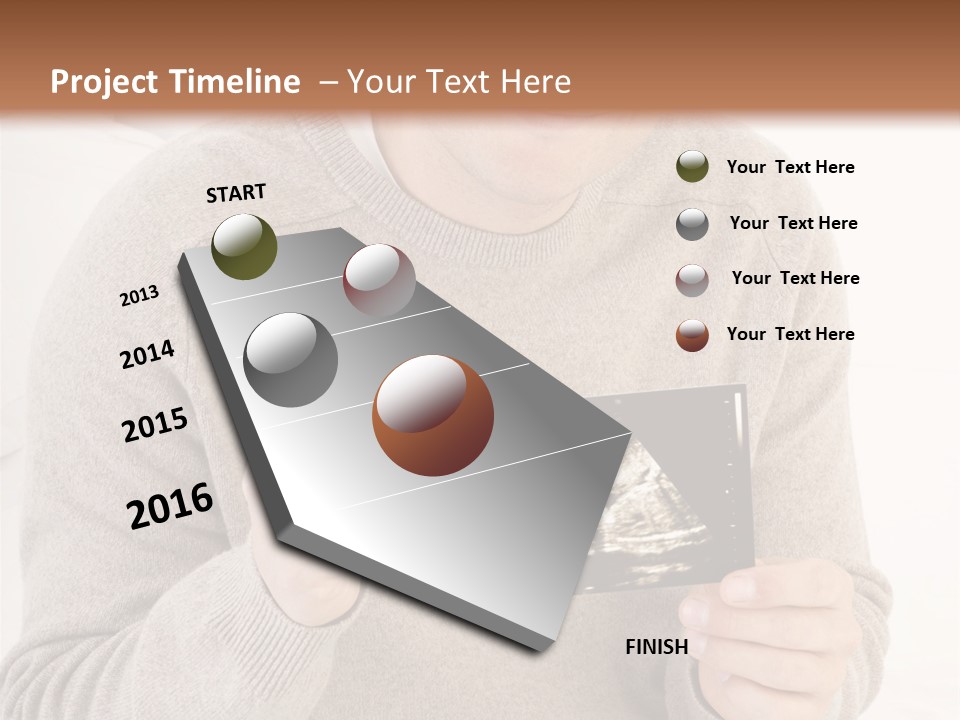 Project Timeline – Your Text Here

START

2013

2014

2015

2016

FINISH

Your Text Here

Your Text Here

Your Text Here

Your Text Here